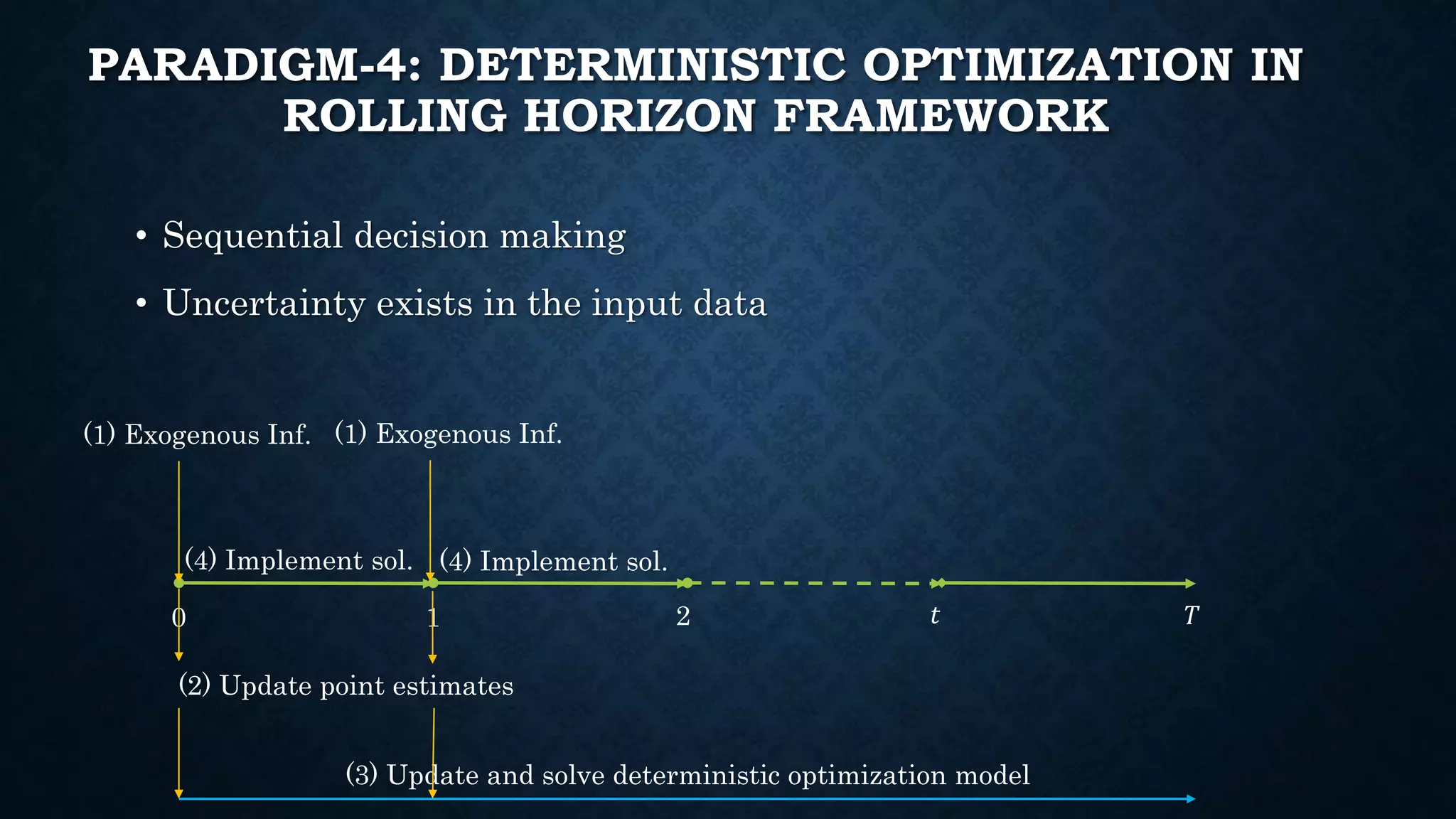 PARADIGM-4: DETERMINISTIC OPTIMIZATION IN ROLLING HORIZON FRAMEWORK

• Sequential decision making
• Uncertainty exists in the input data

(1) Exogenous Inf.
(1) Exogenous Inf.

(4) Implement sol.
(4) Implement sol.

0
1
2
$t$
$T$

(2) Update point estimates

(3) Update and solve deterministic optimization model